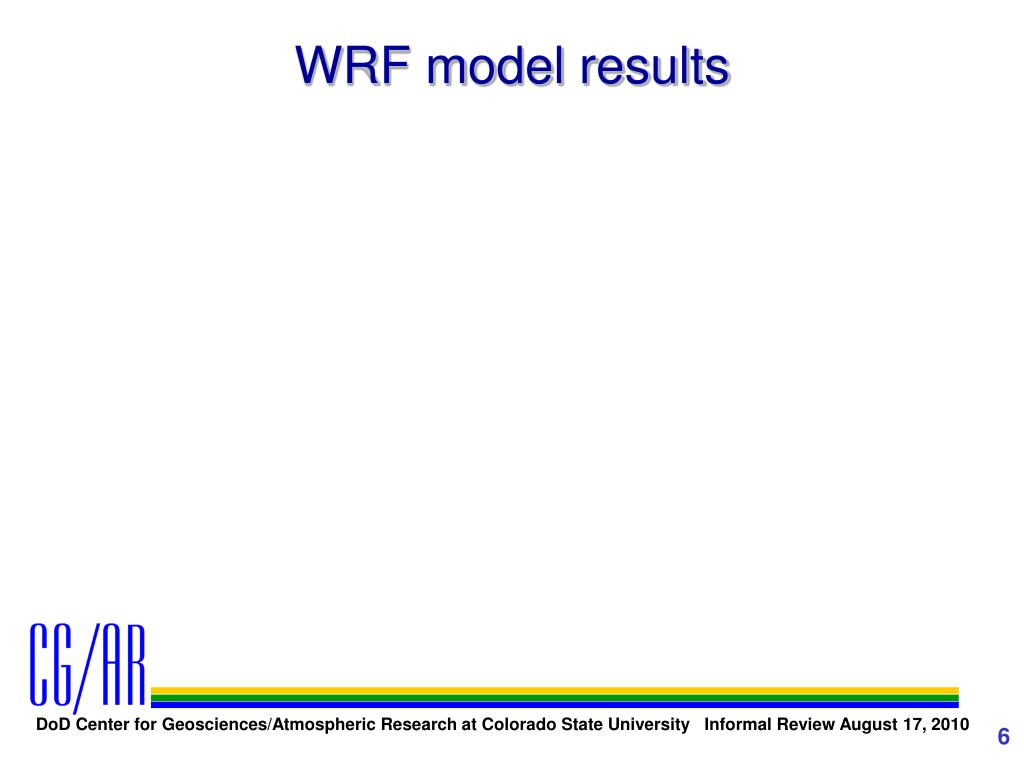 WRF model results

CG/AR

DoD Center for Geosciences/Atmospheric Research at Colorado State University Informal Review August 17, 2010

6